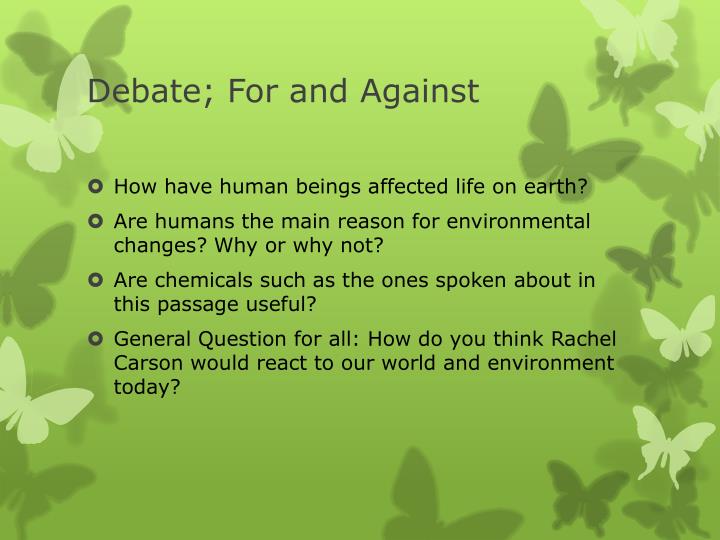 Debate; For and Against

How have human beings affected life on earth?

Are humans the main reason for environmental changes? Why or why not?

Are chemicals such as the ones spoken about in this passage useful?

General Question for all: How do you think Rachel Carson would react to our world and environment today?